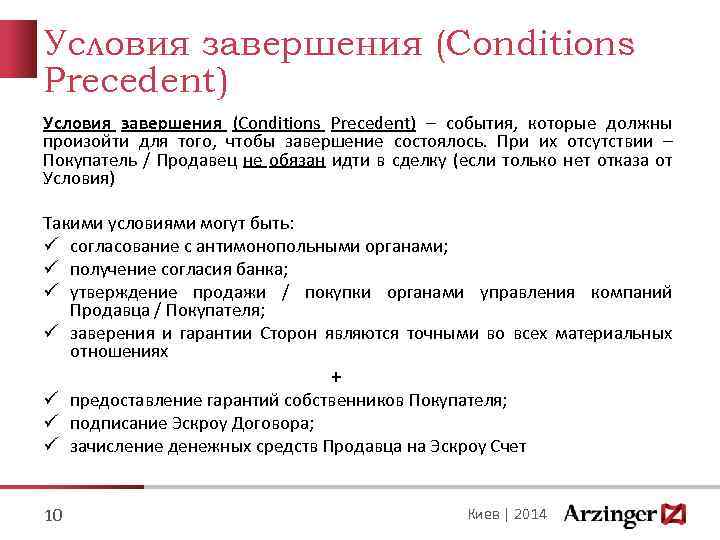 Условия завершения (Conditions Precedent)

Условия завершения (Conditions Precedent) – события, которые должны произойти для того, чтобы завершение состоялось. При их отсутствии – Покупатель / Продавец не обязан идти в сделку (если только нет отказа от Условия)

Такими условиями могут быть:
✓ согласование с антимонопольными органами;
✓ получение согласия банка;
✓ утверждение продажи / покупки органами управления компаний Продавца / Покупателя;
✓ заверения и гарантии Сторон являются точными во всех материальных отношениях

+

✓ предоставление гарантий собственников Покупателя;
✓ подписание Эскроу Договора;
✓ зачисление денежных средств Продавца на Эскроу Счет

10

Киев | 2014 Arzinger